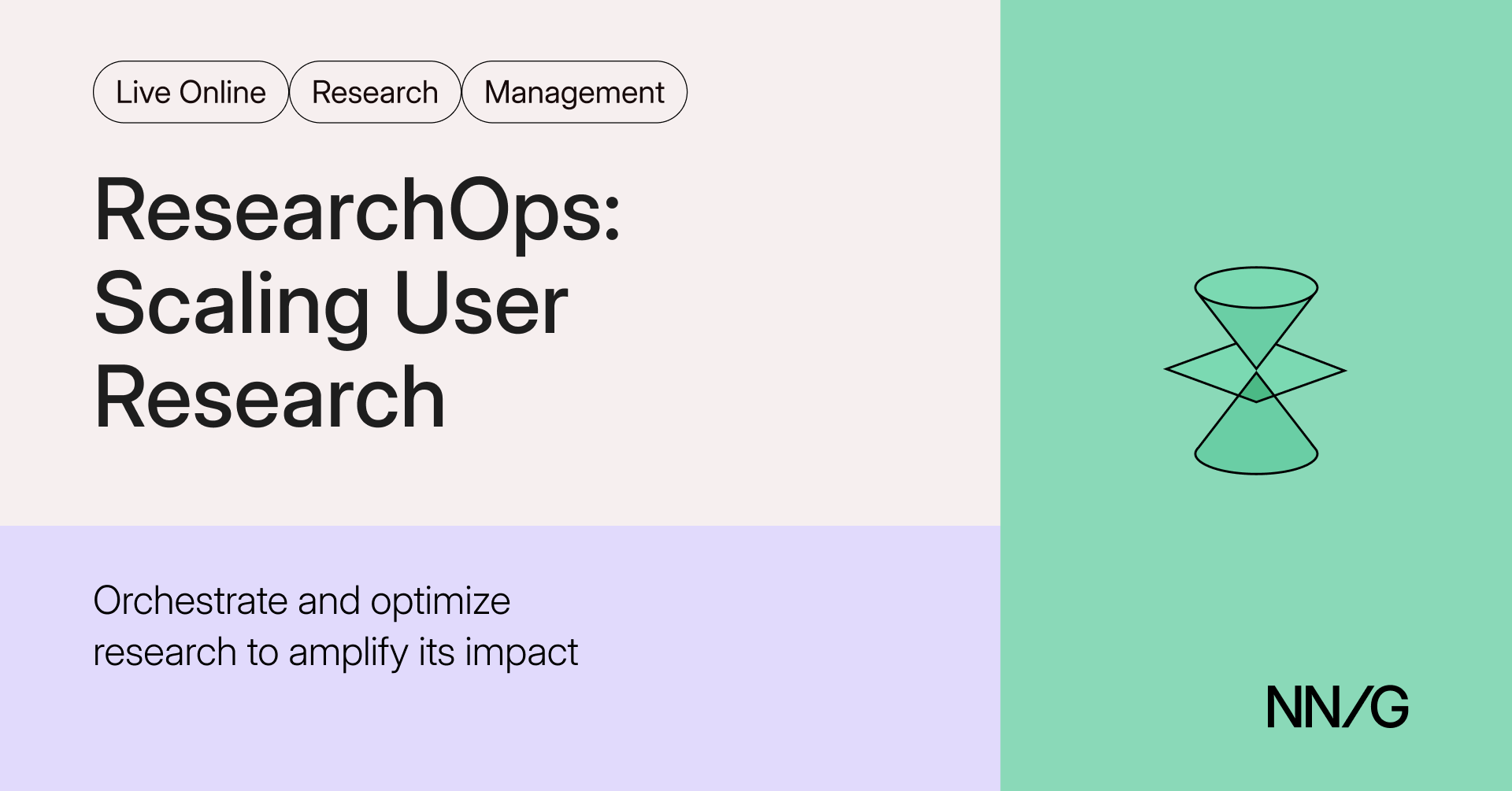 Live Online
Research
Management

ResearchOps: Scaling User Research

Orchestrate and optimize research to amplify its impact

NN/G